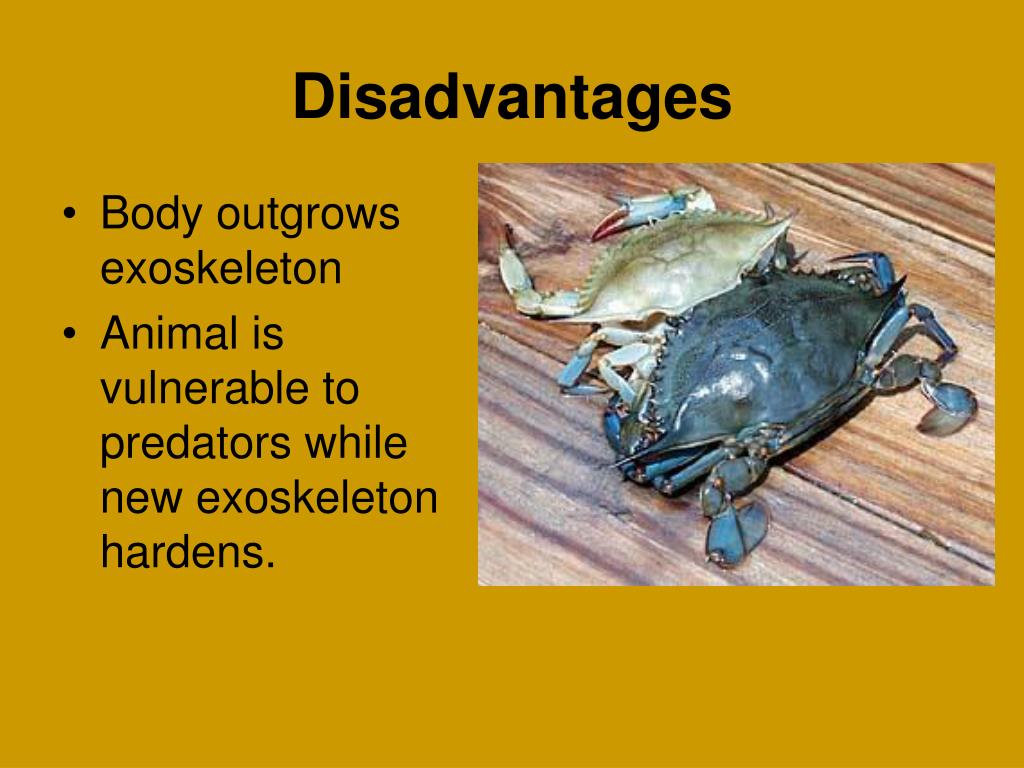 Disadvantages

• Body outgrows exoskeleton
• Animal is vulnerable to predators while new exoskeleton hardens.